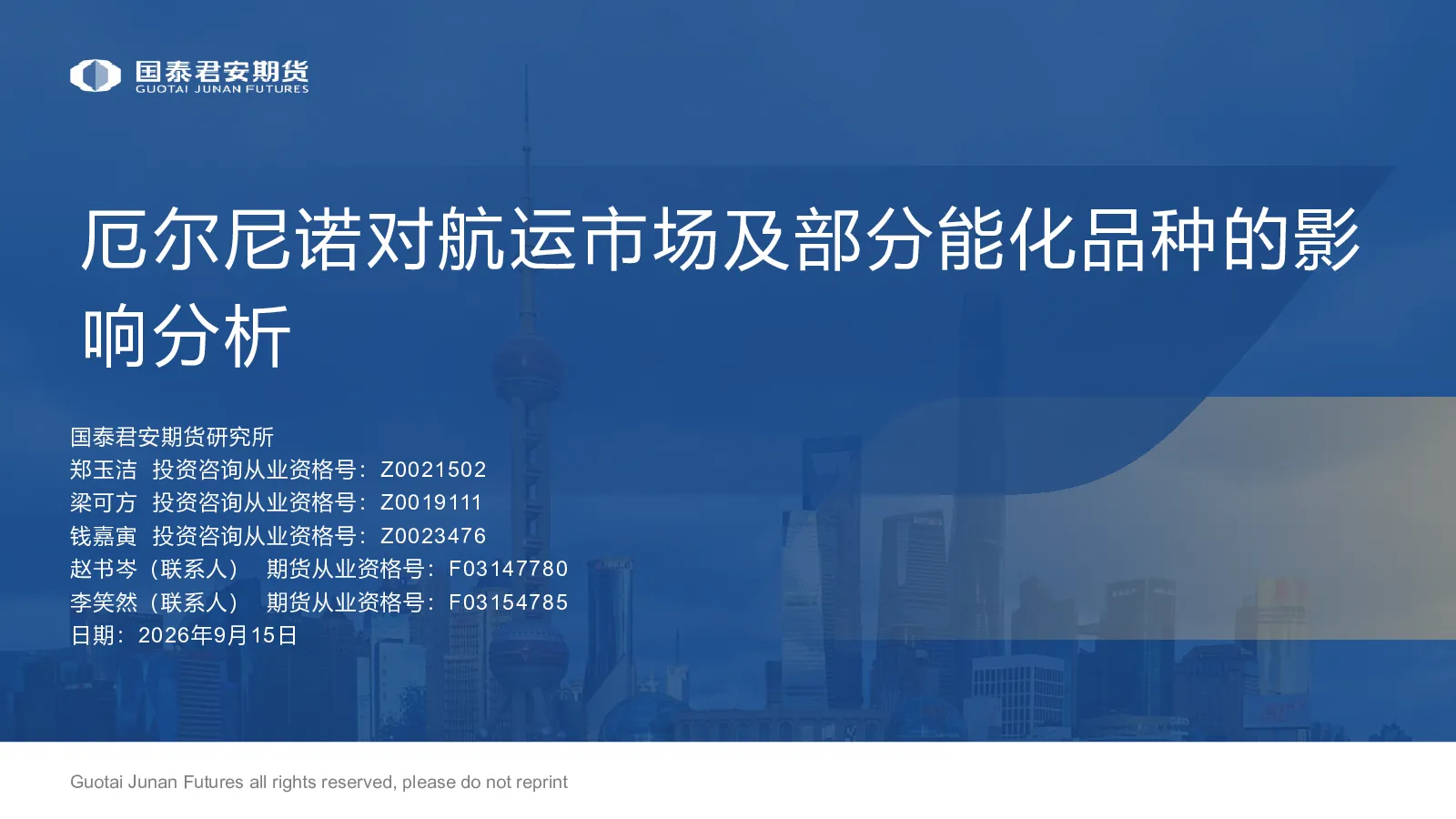 国泰君安期货
GUOTAI JUNAN FUTURES

厄尔尼诺对航运市场及部分能化品种的影响分析

国泰君安期货研究所
郑玉洁 投资咨询从业资格号：Z0021502
梁可方 投资咨询从业资格号：Z0019111
钱嘉寅 投资咨询从业资格号：Z0023476
赵书岑（联系人） 期货从业资格号：F03147780
李笑然（联系人） 期货从业资格号：F03154785
日期：2026年9月15日

Guotai Junan Futures all rights reserved, please do not reprint